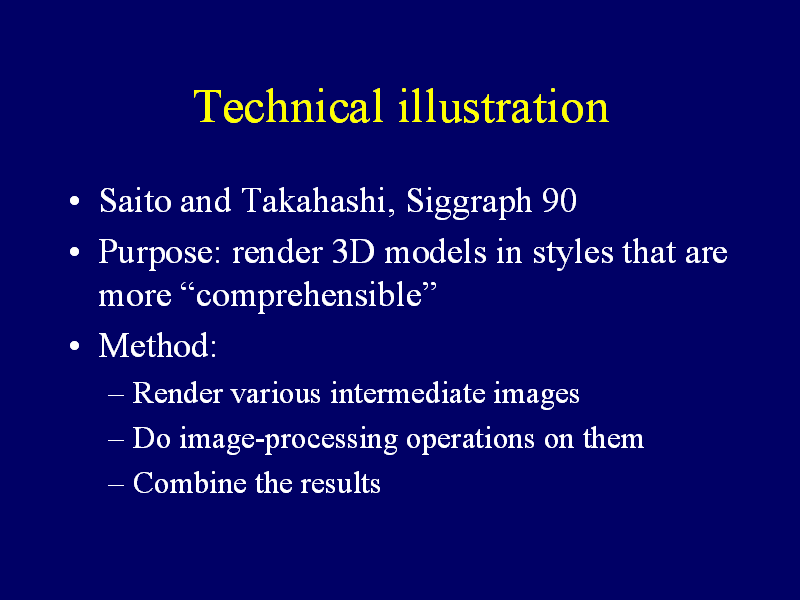 Technical illustration

• Saito and Takahashi, Siggraph 90
• Purpose: render 3D models in styles that are more “comprehensible”
• Method:
– Render various intermediate images
– Do image-processing operations on them
– Combine the results